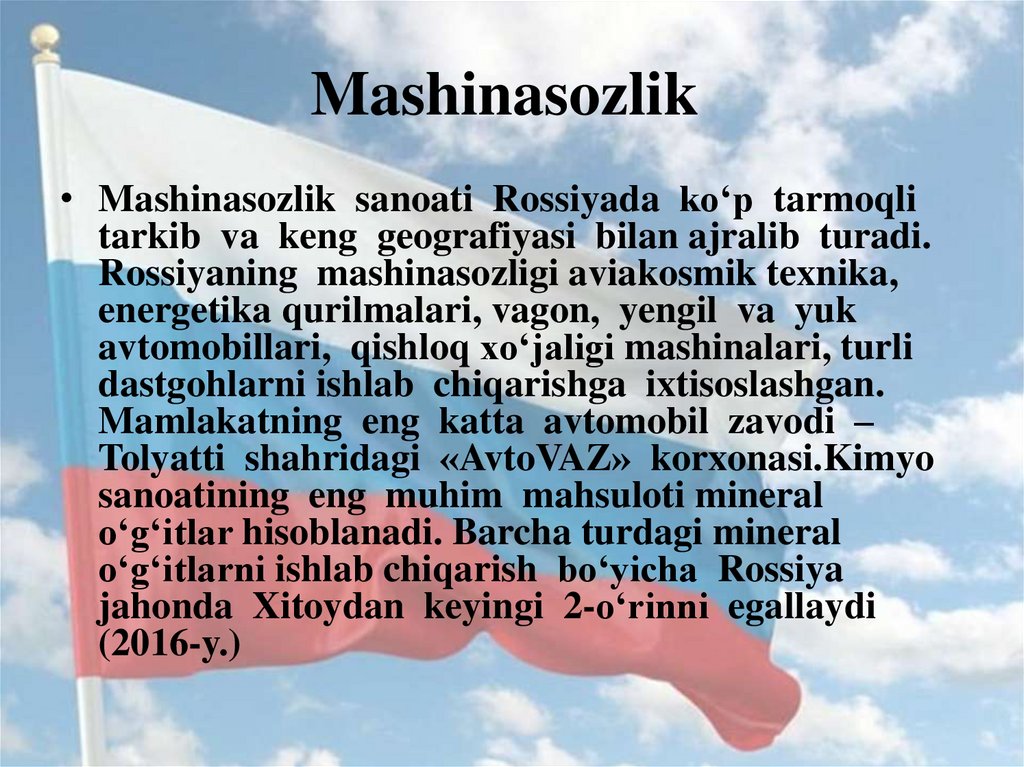 Mashinasozlik

• Mashinasozlik sanoati Rossiyada ko‘p tarmoqli tarkib va keng geografiyasi bilan ajralib turadi. Rossiyaning mashinasozligi aviakosmik texnika, energetika qurilmalari, vagon, yengil va yuk avtomobillari, qishloq xo‘jaligi mashinalari, turli dastgohlarni ishlab chiqarishga ixtisoslashgan. Mamlakatning eng katta avtomobil zavodi – Tolyatti shahridagi «AvtoVAZ» korxonasi.Kimyo sanoatining eng muhim mahsuloti mineral o‘g‘itlar hisoblanadi. Barcha turdagi mineral o‘g‘itlarni ishlab chiqarish bo‘yicha Rossiya jahonda Xitoydan keyingi 2-o‘rinni egallaydi (2016-y.)